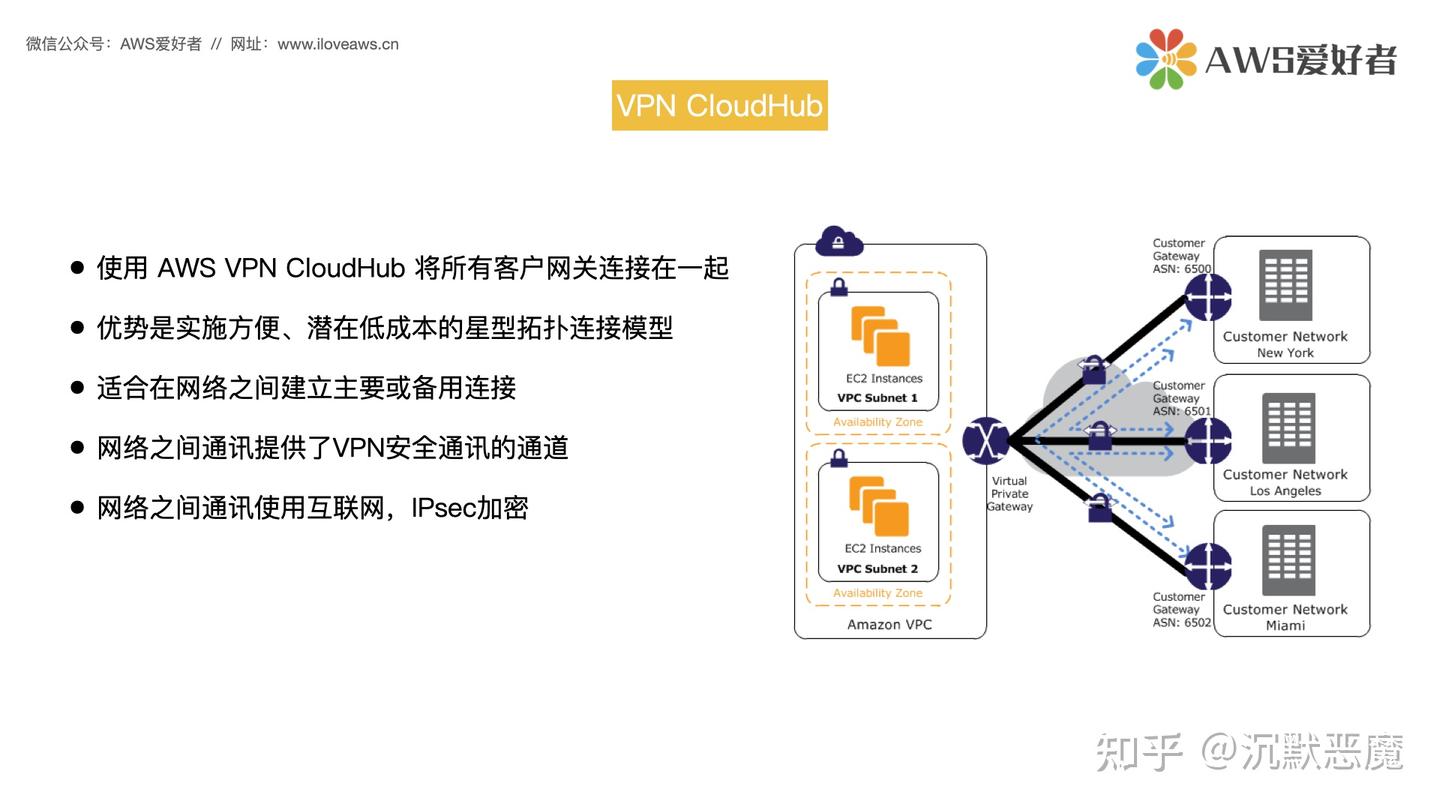 微信公众号：AWS爱好者 // 网址：www.iloveaws.cn

AWS爱好者

VPN CloudHub

● 使用 AWS VPN CloudHub 将所有客户网关连接在一起

● 优势是实施方便、潜在低成本的星型拓扑连接模型

● 适合在网络之间建立主要或备用连接

● 网络之间通讯提供了VPN安全通讯的通道

● 网络之间通讯使用互联网，IPsec加密

EC2 Instances
VPC Subnet 1
Availability Zone

EC2 Instances
VPC Subnet 2
Availability Zone

Amazon VPC

Virtual Private Gateway

Customer Gateway ASN: 6500
Customer Network
New York

Customer Gateway ASN: 6501
Customer Network
Los Angeles

Customer Gateway ASN: 6502
Customer Network
Miami

知乎 @沉默恶魔